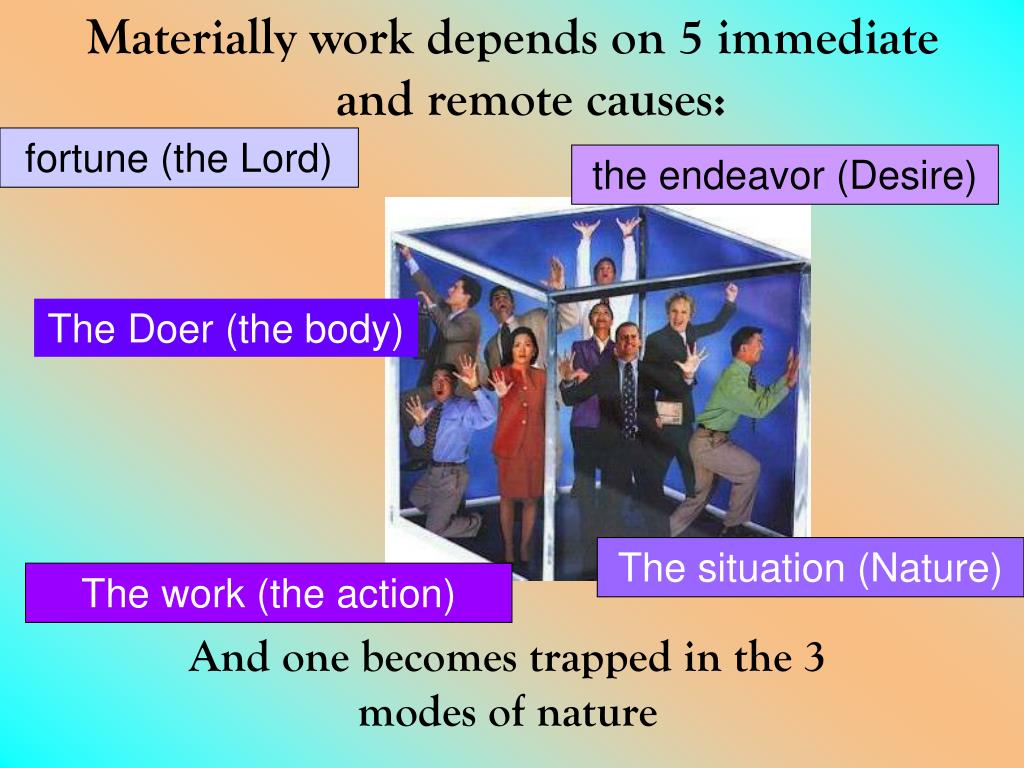 Materially work depends on 5 immediate and remote causes:

fortune (the Lord)

the endeavor (Desire)

The Doer (the body)

The situation (Nature)

The work (the action)

And one becomes trapped in the 3 modes of nature